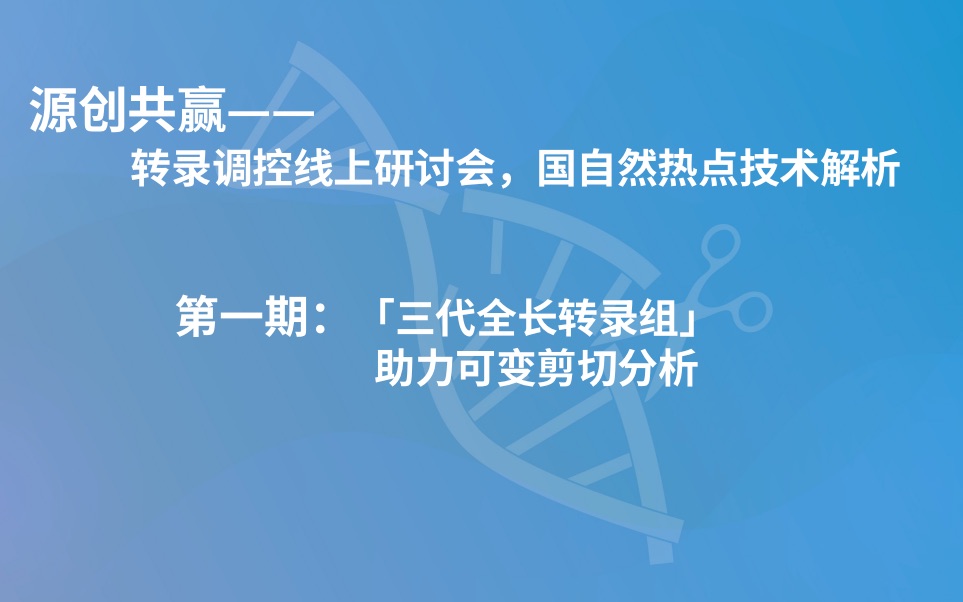 源创共赢——
转录调控线上研讨会，国自然热点技术解析

第一期：「三代全长转录组」
助力可变剪切分析